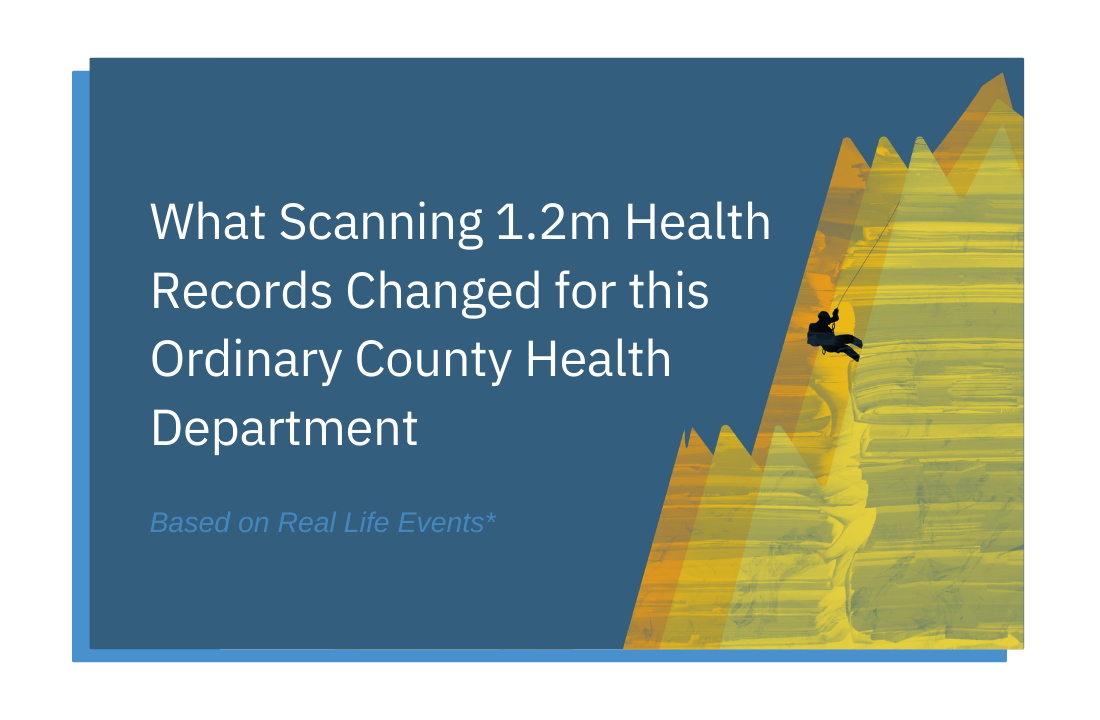 What Scanning 1.2m Health Records Changed for this Ordinary County Health Department

Based on Real Life Events*